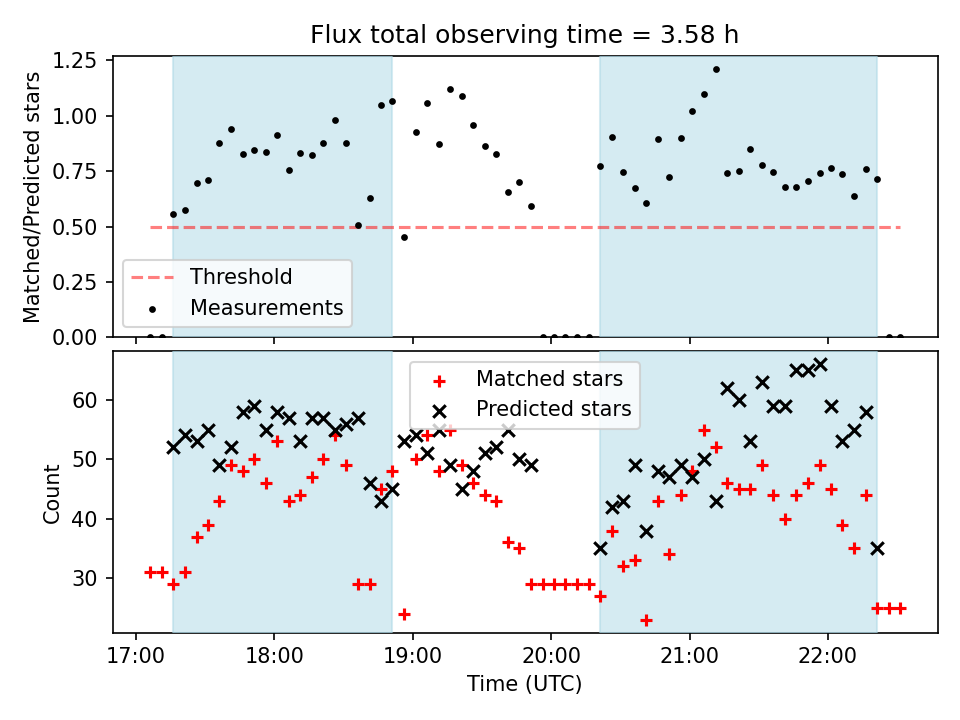 Flux total observing time = 3.58 h

Matched/Predicted stars

1.25
1.00
0.75
0.50
0.25
0.00

Threshold
Measurements

Matched stars
Predicted stars

Count

60
50
40
30

17:00
18:00
19:00
20:00
21:00
22:00

Time (UTC)